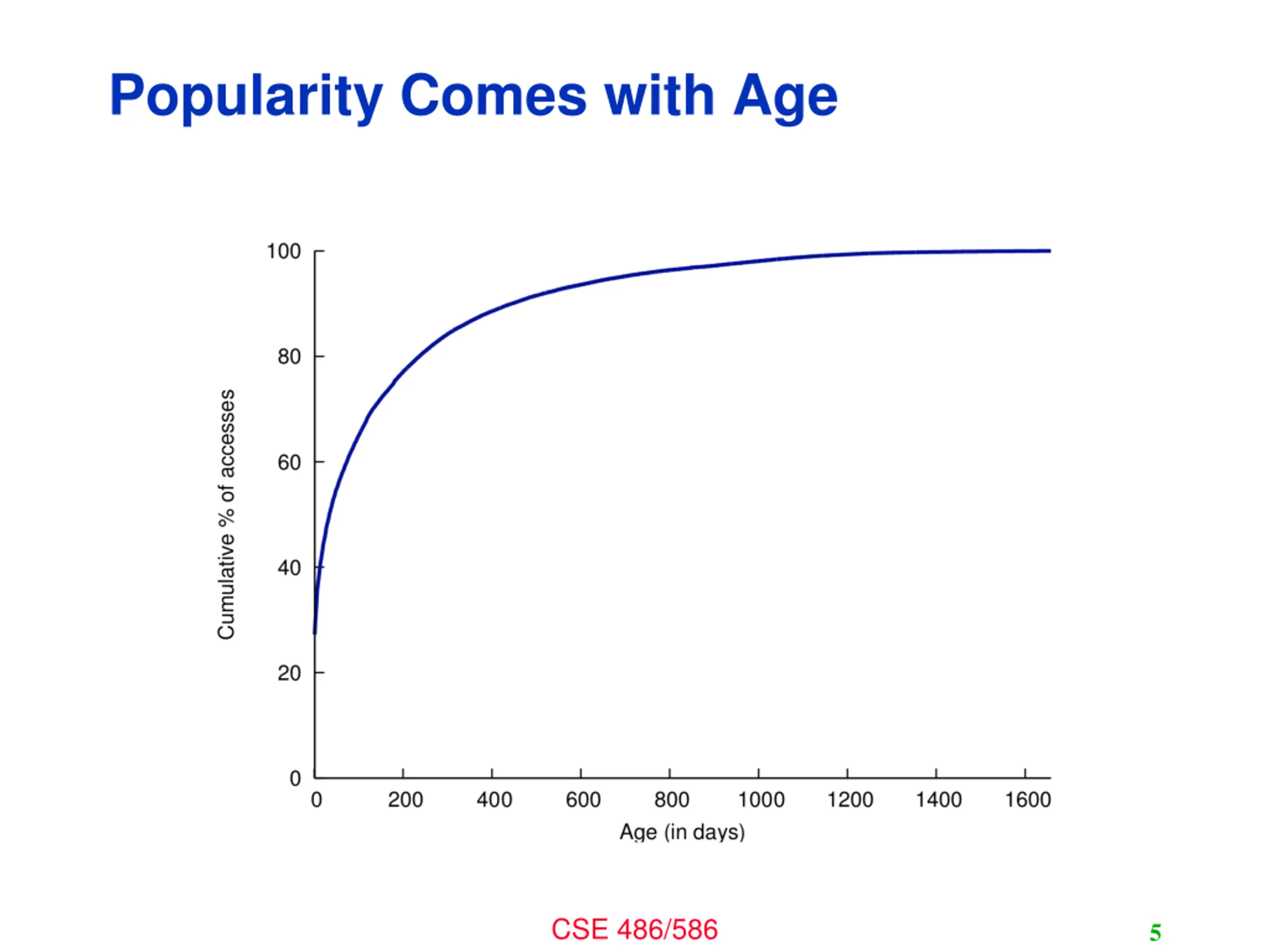 Popularity Comes with Age

Cumulative % of accesses

100
80
60
40
20
0

0
200
400
600
800
1000
1200
1400
1600

Age (in days)

CSE 486/586

5